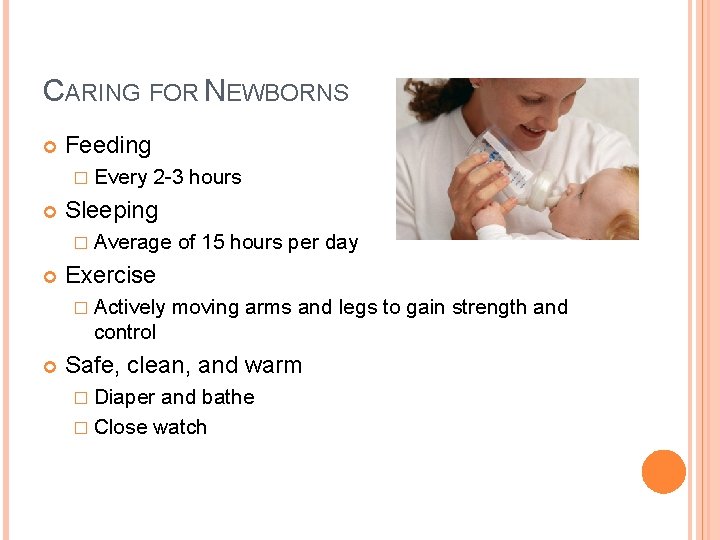 CARING FOR NEWBORNS

Feeding

Every 2-3 hours

Sleeping

Average of 15 hours per day

Exercise

Actively moving arms and legs to gain strength and control

Safe, clean, and warm

Diaper and bathe

Close watch